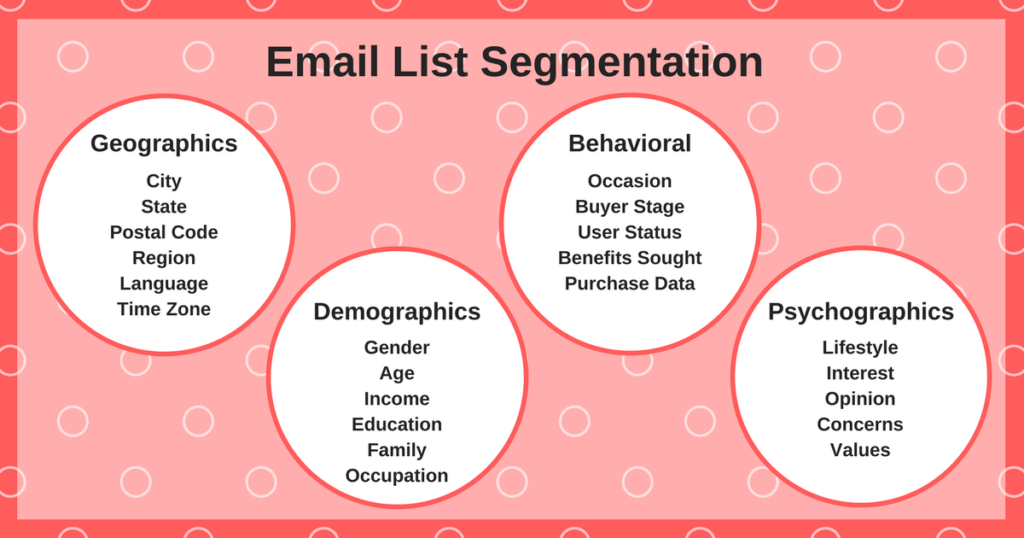 Email List Segmentation

Geographics
City
State
Postal Code
Region
Language
Time Zone

Demographics
Gender
Age
Income
Education
Family
Occupation

Behavioral
Occasion
Buyer Stage
User Status
Benefits Sought
Purchase Data

Psychographics
Lifestyle
Interest
Opinion
Concerns
Values